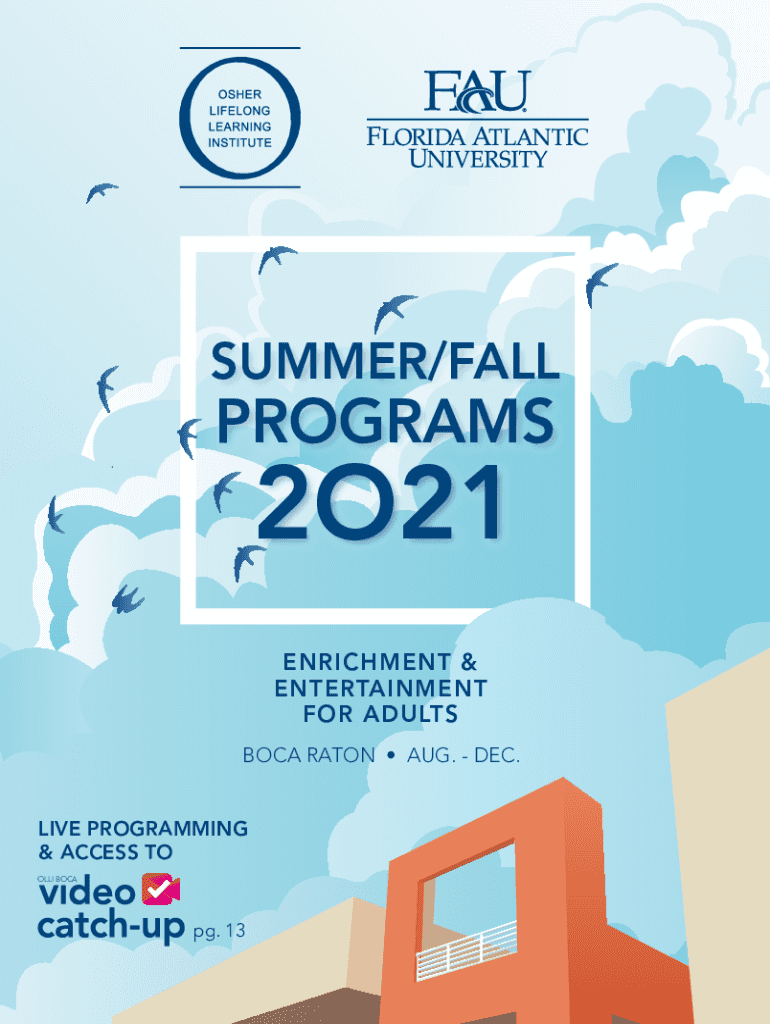 OSHER LIFELONG LEARNING INSTITUTE

FAU
FLORIDA ATLANTIC UNIVERSITY

SUMMER/FALL PROGRAMS 2021

ENRICHMENT & ENTERTAINMENT FOR ADULTS

BOCA RATON • AUG. - DEC.

LIVE PROGRAMMING & ACCESS TO
OLLI BOCA
video
catch-up pg. 13